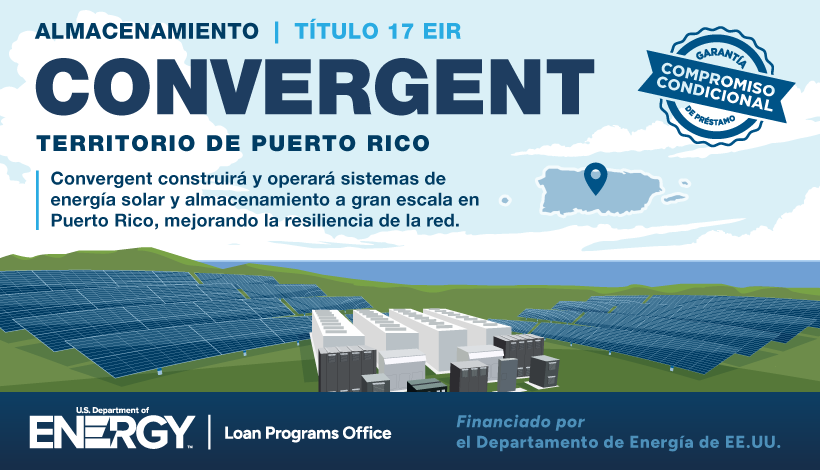 ALMACENAMIENTO | TÍTULO 17 EIR

CONVERGENT

TERRITORIO DE PUERTO RICO

Convergent construirá y operará sistemas de energía solar y almacenamiento a gran escala en Puerto Rico, mejorando la resiliencia de la red.

GARANTÍA
COMPROMISO CONDICIONAL
DE PRÉSTAMO

U.S. Department of ENERGY | Loan Programs Office

Financiado por el Departamento de Energía de EE.UU.